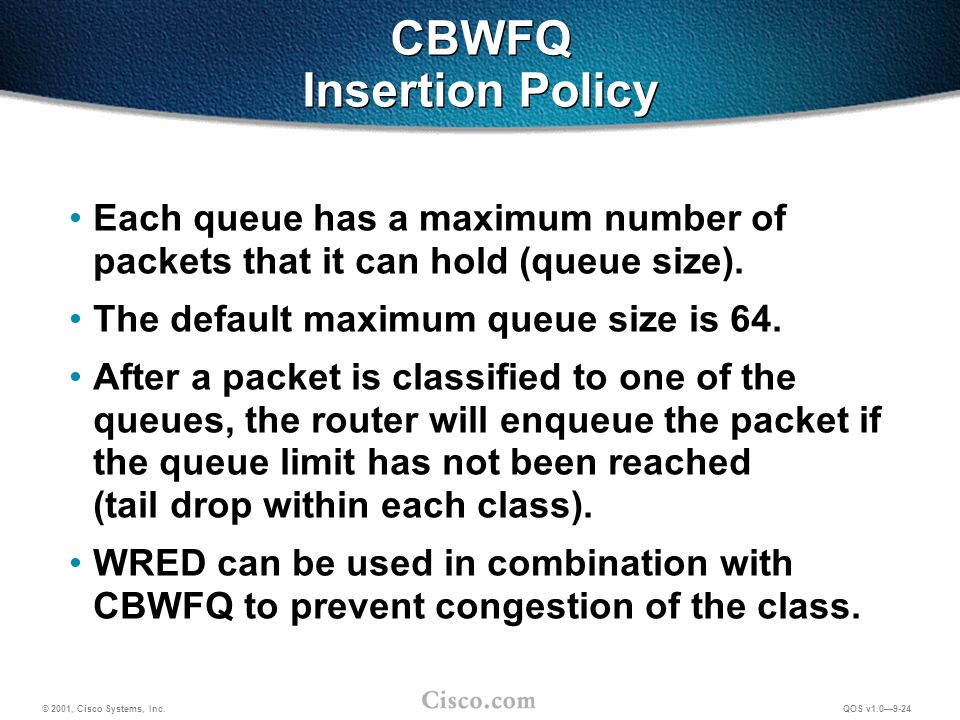 CBWFQ
Insertion Policy

• Each queue has a maximum number of packets that it can hold (queue size).

• The default maximum queue size is 64.

• After a packet is classified to one of the queues, the router will enqueue the packet if the queue limit has not been reached (tail drop within each class).

• WRED can be used in combination with CBWFQ to prevent congestion of the class.

© 2001, Cisco Systems, Inc.

Cisco.com

QOS v1.0—9-24